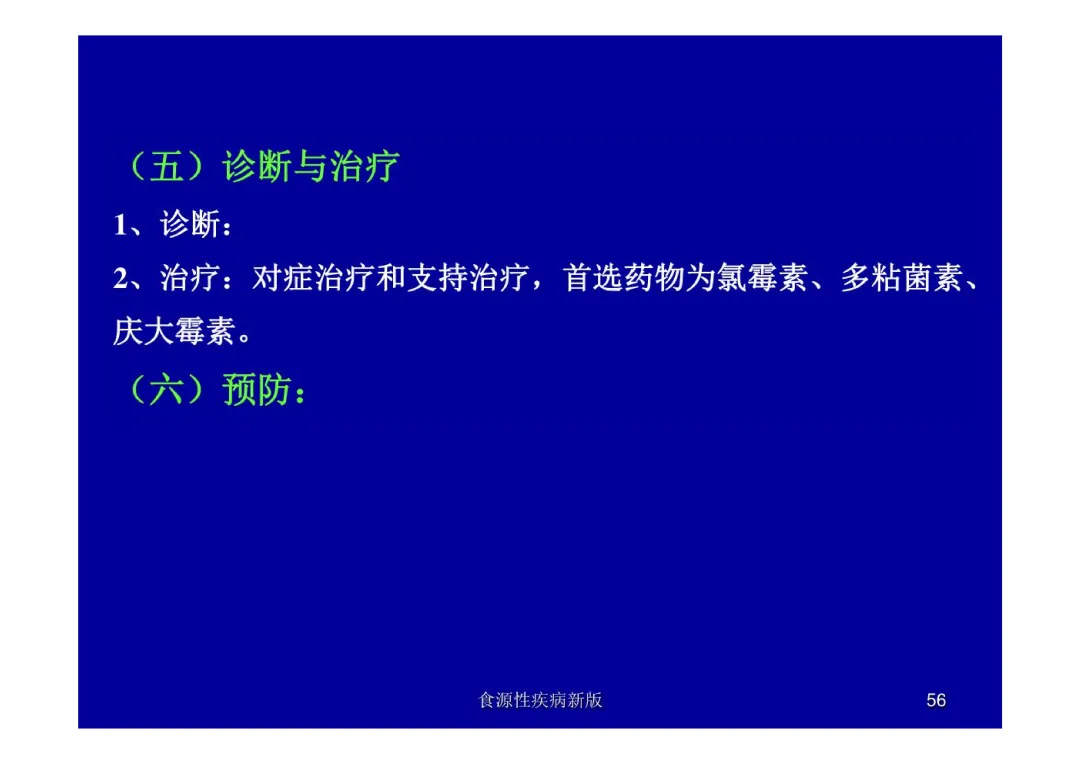 （五）诊断与治疗

1、诊断：

2、治疗：对症治疗和支持治疗，首选药物为氯霉素、多粘菌素、庆大霉素。

（六）预防：

食源性疾病新版

56